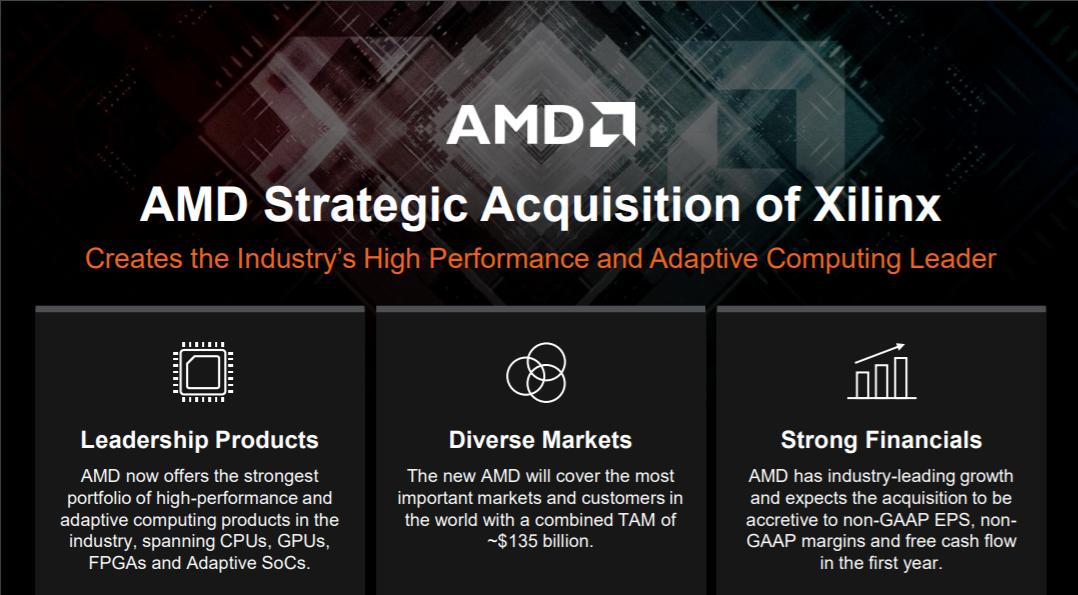 AMD

AMD Strategic Acquisition of Xilinx

Creates the Industry's High Performance and Adaptive Computing Leader

Leadership Products

AMD now offers the strongest portfolio of high-performance and adaptive computing products in the industry, spanning CPUs, GPUs, FPGAs and Adaptive SoCs.

Diverse Markets

The new AMD will cover the most important markets and customers in the world with a combined TAM of ~$135 billion.

Strong Financials

AMD has industry-leading growth and expects the acquisition to be accretive to non-GAAP EPS, non-GAAP margins and free cash flow in the first year.